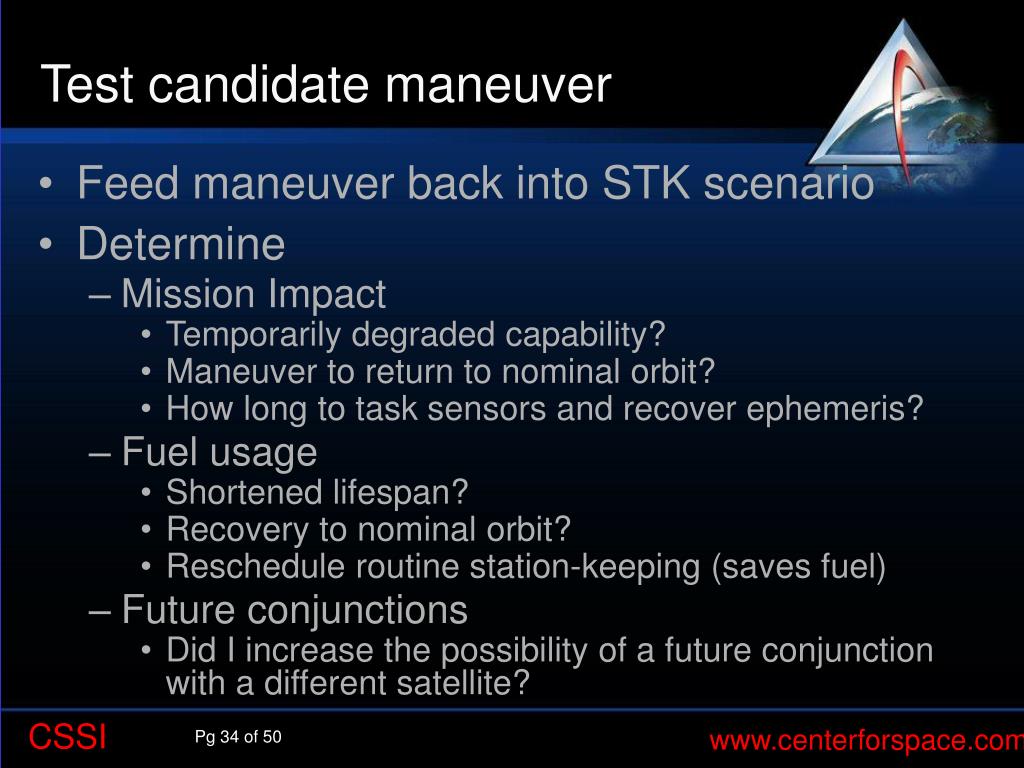 Test candidate maneuver

• Feed maneuver back into STK scenario
• Determine
– Mission Impact
• Temporarily degraded capability?
• Maneuver to return to nominal orbit?
• How long to task sensors and recover ephemeris?
– Fuel usage
• Shortened lifespan?
• Recovery to nominal orbit?
• Reschedule routine station-keeping (saves fuel)
– Future conjunctions
• Did I increase the possibility of a future conjunction with a different satellite?

CSSI

Pg 34 of 50

www.centerforspace.com